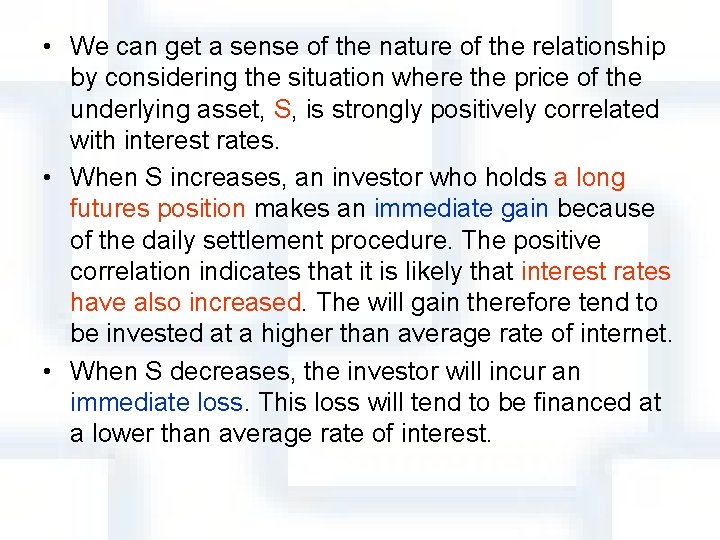 • We can get a sense of the nature of the relationship by considering the situation where the price of the underlying asset, S, is strongly positively correlated with interest rates.

• When S increases, an investor who holds a long futures position makes an immediate gain because of the daily settlement procedure. The positive correlation indicates that it is likely that interest rates have also increased. The will gain therefore tend to be invested at a higher than average rate of internet.

• When S decreases, the investor will incur an immediate loss. This loss will tend to be financed at a lower than average rate of interest.